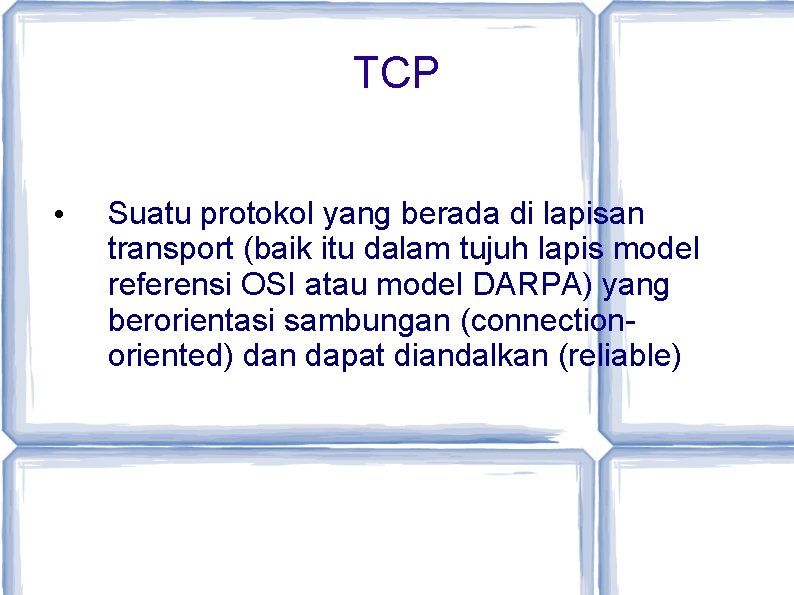 TCP

• Suatu protokol yang berada di lapisan transport (baik itu dalam tujuh lapis model referensi OSI atau model DARPA) yang berorientasi sambungan (connection-oriented) dan dapat diandalkan (reliable)